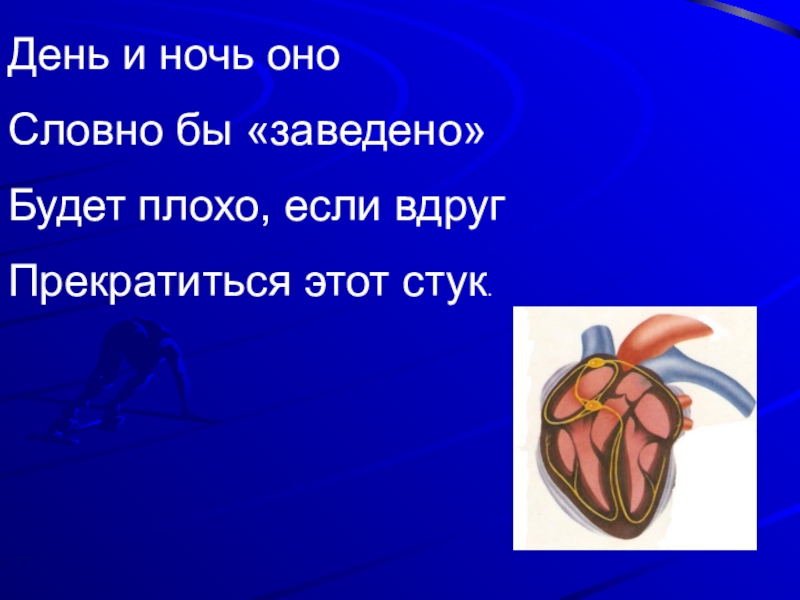 День и ночь оно

Словно бы «заведено»

Будет плохо, если вдруг

Прекратиться этот стук.